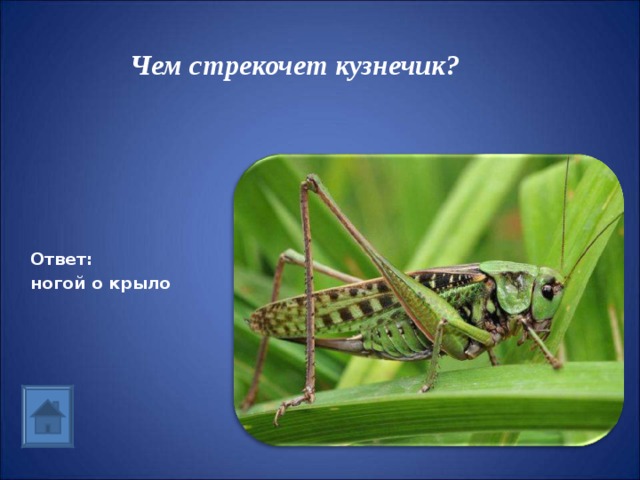 Чем стрекочет кузнечик?

Ответ:
ногой о крыло